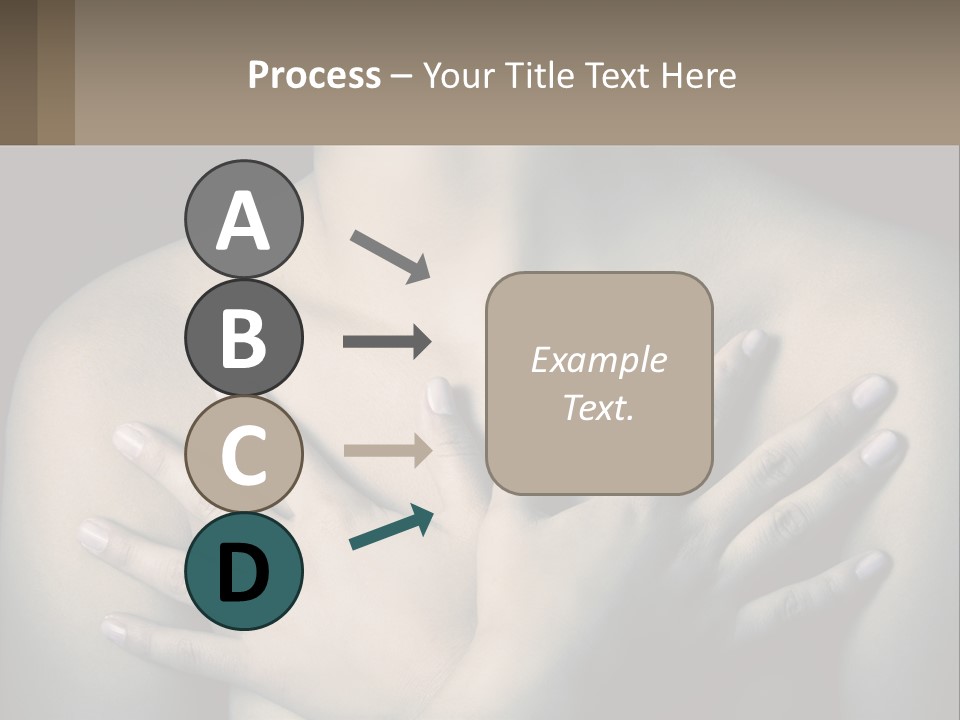 Process – Your Title Text Here

A

B

C

D

Example Text.